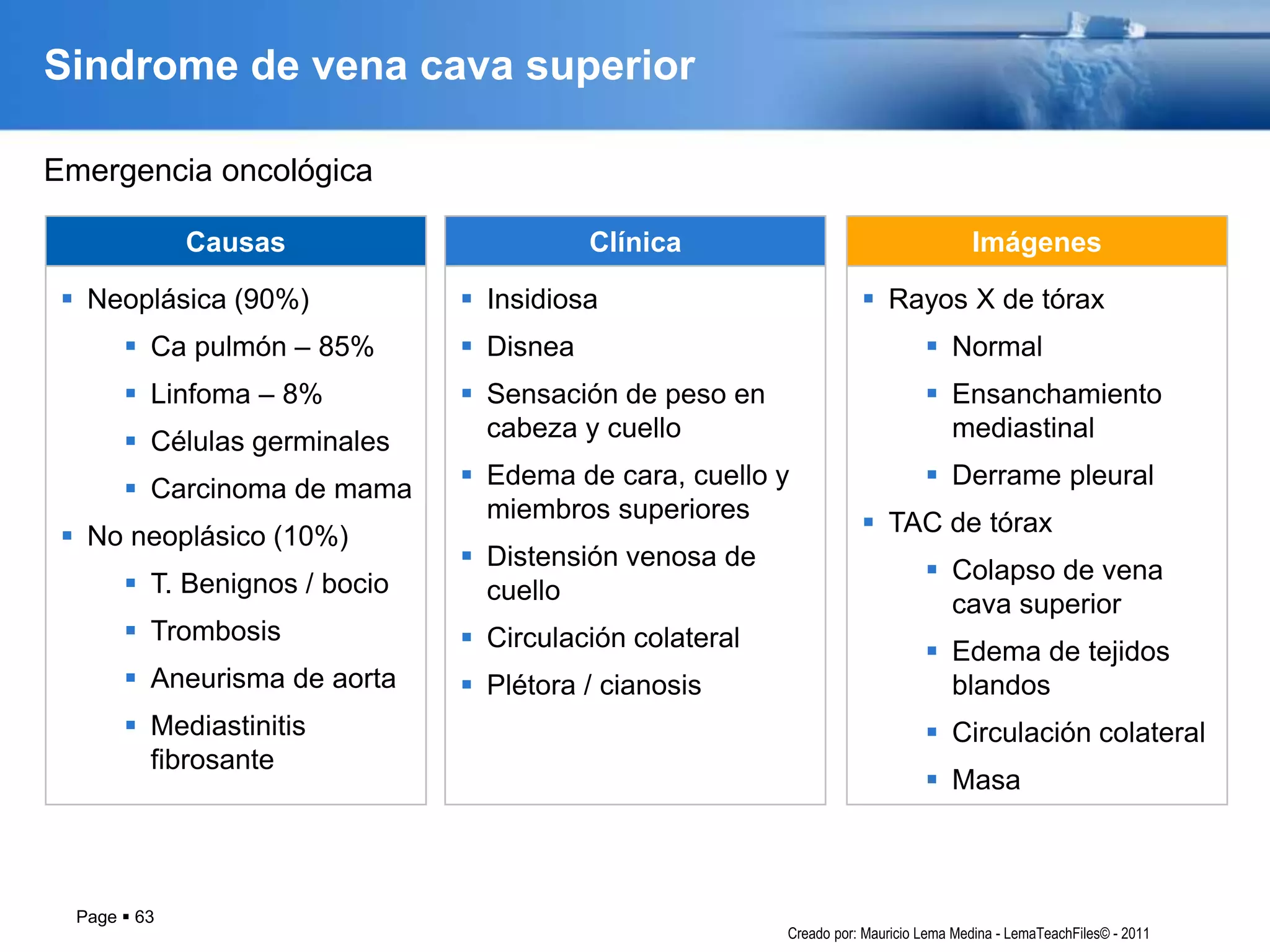 Sindrome de vena cava superior

Emergencia oncológica

Causas

▪ Neoplásica (90%)
  ▪ Ca pulmón – 85%
  ▪ Linfoma – 8%
  ▪ Células germinales
  ▪ Carcinoma de mama
▪ No neoplásico (10%)
  ▪ T. Benignos / bocio
  ▪ Trombosis
  ▪ Aneurisma de aorta
  ▪ Mediastinitis fibrosante

Clínica

▪ Insidiosa
▪ Disnea
▪ Sensación de peso en cabeza y cuello
▪ Edema de cara, cuello y miembros superiores
▪ Distensión venosa de cuello
▪ Circulación colateral
▪ Plétora / cianosis

Imágenes

▪ Rayos X de tórax
  ▪ Normal
  ▪ Ensanchamiento mediastinal
  ▪ Derrame pleural
▪ TAC de tórax
  ▪ Colapso de vena cava superior
  ▪ Edema de tejidos blandos
  ▪ Circulación colateral
  ▪ Masa

Page ▪ 63

Creado por: Mauricio Lema Medina - LemaTeachFiles© - 2011